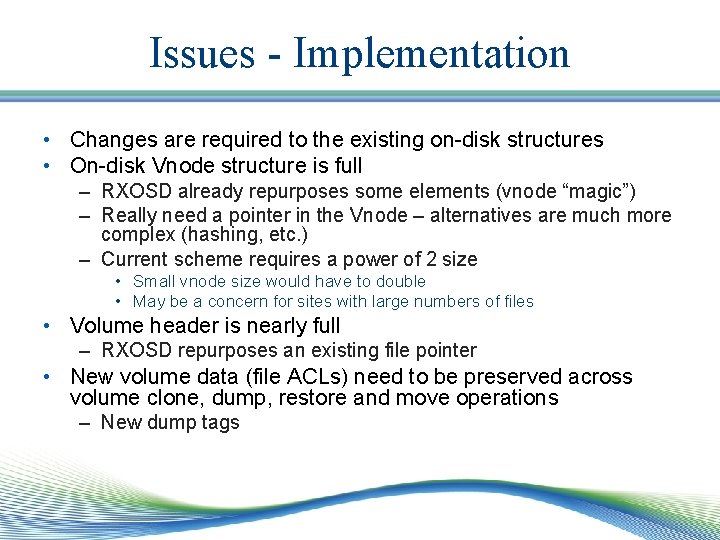 Issues - Implementation

• Changes are required to the existing on-disk structures
• On-disk Vnode structure is full
– RXOSD already repurposes some elements (vnode “magic”)
– Really need a pointer in the Vnode – alternatives are much more complex (hashing, etc.)
– Current scheme requires a power of 2 size
• Small vnode size would have to double
• May be a concern for sites with large numbers of files
• Volume header is nearly full
– RXOSD repurposes an existing file pointer
• New volume data (file ACLs) need to be preserved across volume clone, dump, restore and move operations
– New dump tags